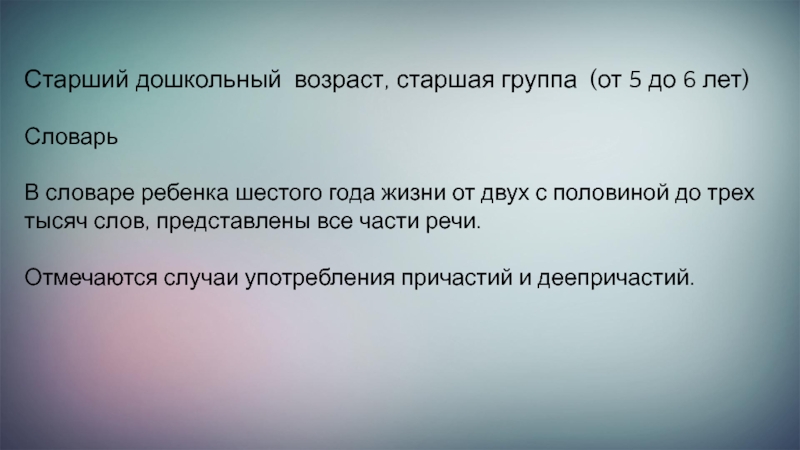 Старший дошкольный возраст, старшая группа (от 5 до 6 лет)

Словарь

В словаре ребенка шестого года жизни от двух с половиной до трех тысяч слов, представлены все части речи.

Отмечаются случаи употребления причастий и деепричастий.